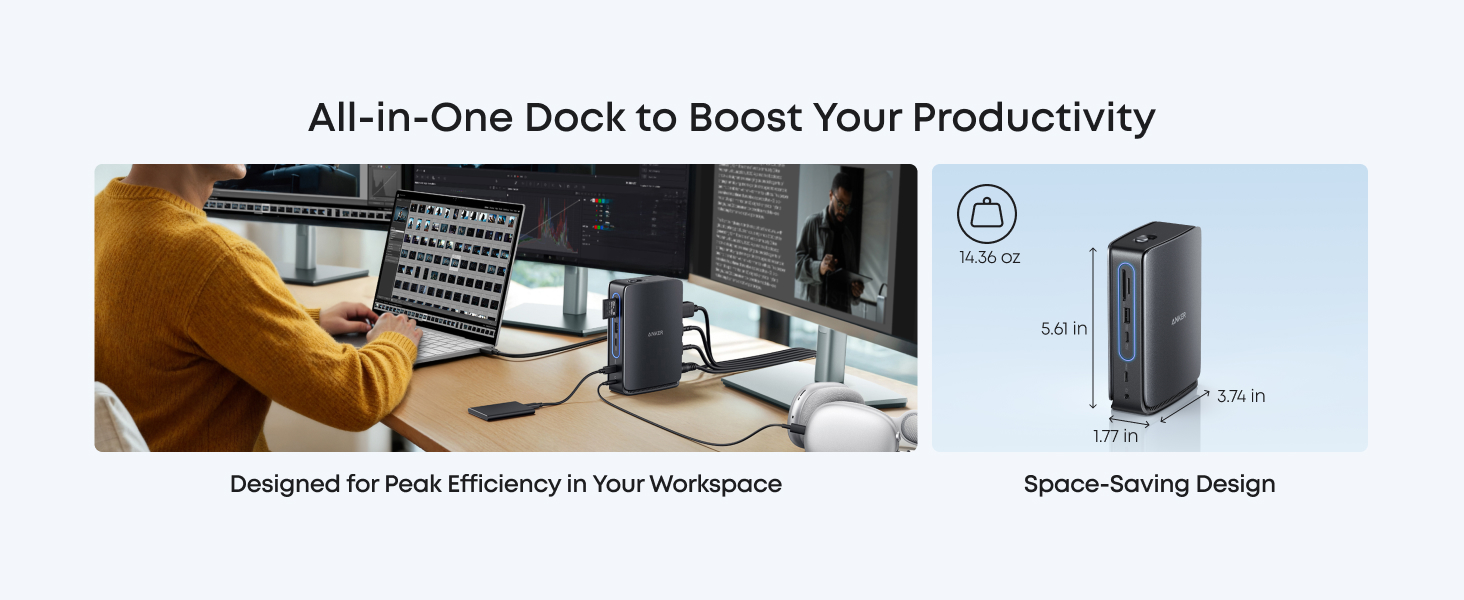 All-in-One Dock to Boost Your Productivity

ANKER

Designed for Peak Efficiency in Your Workspace

14.36 oz

5.61 in

ANKER

3.74 in

1.77 in

Space-Saving Design